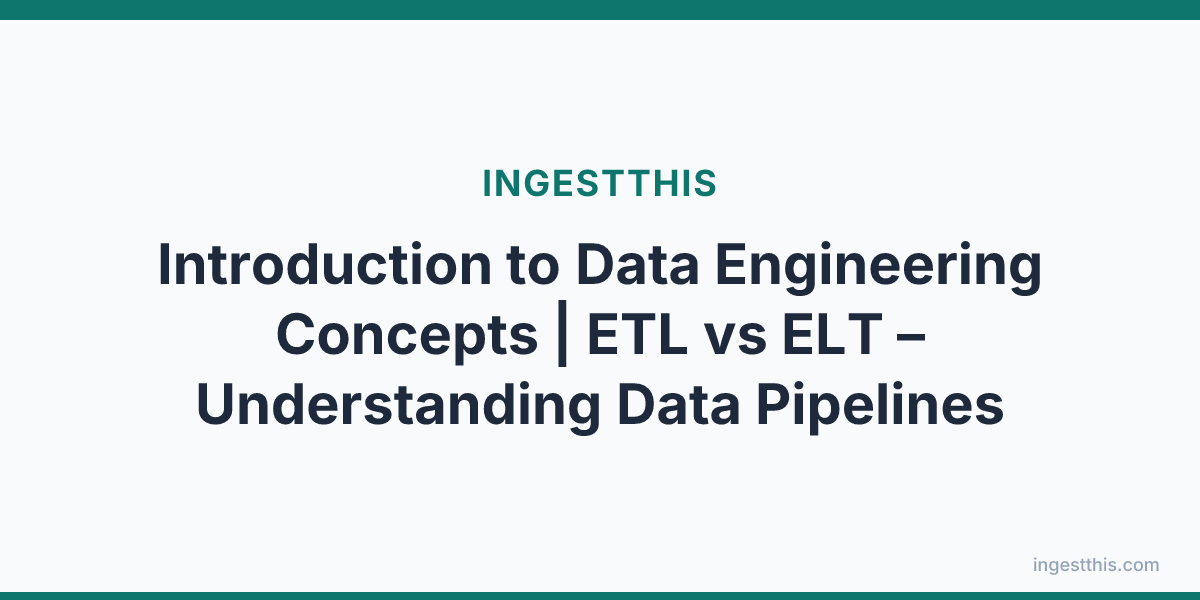 INGESTTHIS

Introduction to Data Engineering Concepts | ETL vs ELT – Understanding Data Pipelines

ingestthis.com